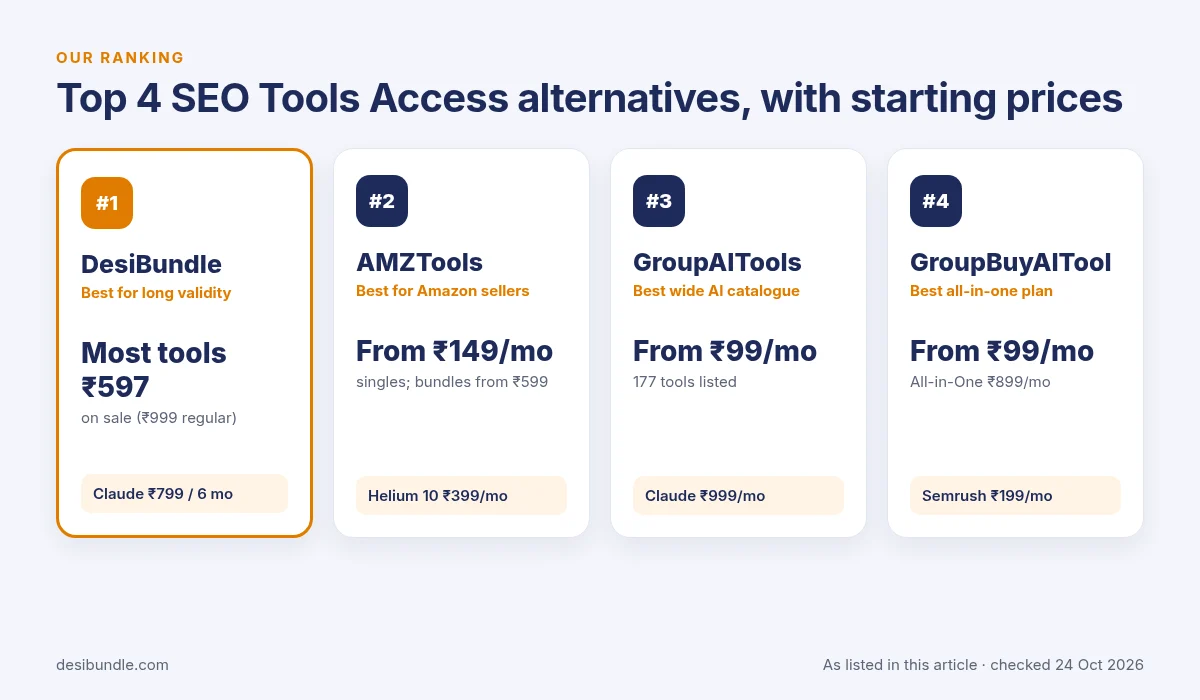 OUR RANKING

Top 4 SEO Tools Access alternatives, with starting prices

#1

DesiBundle

Best for long validity

Most tools ₹597

on sale (₹999 regular)

Claude ₹799 / 6 mo

#2

AMZTools

Best for Amazon sellers

From ₹149/mo

singles; bundles from ₹599

Helium 10 ₹399/mo

#3

GroupAITools

Best wide AI catalogue

From ₹99/mo

177 tools listed

Claude ₹999/mo

#4

GroupBuyAITool

Best all-in-one plan

From ₹99/mo

All-in-One ₹899/mo

Semrush ₹199/mo

desibundle.com

As listed in this article · checked 24 Oct 2026